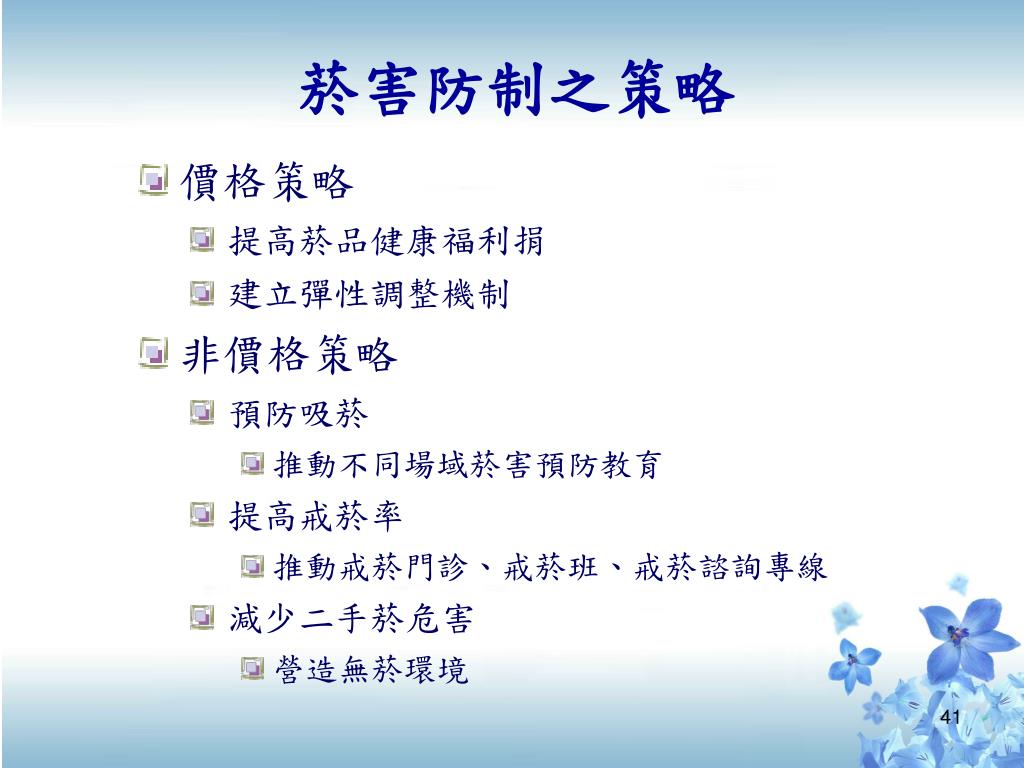 菸害防制之策略

價格策略

提高菸品健康福利捐

建立彈性調整機制

非價格策略

預防吸菸

推動不同場域菸害預防教育

提高戒菸率

推動戒菸門診、戒菸班、戒菸諮詢專線

減少二手菸危害

營造無菸環境

41